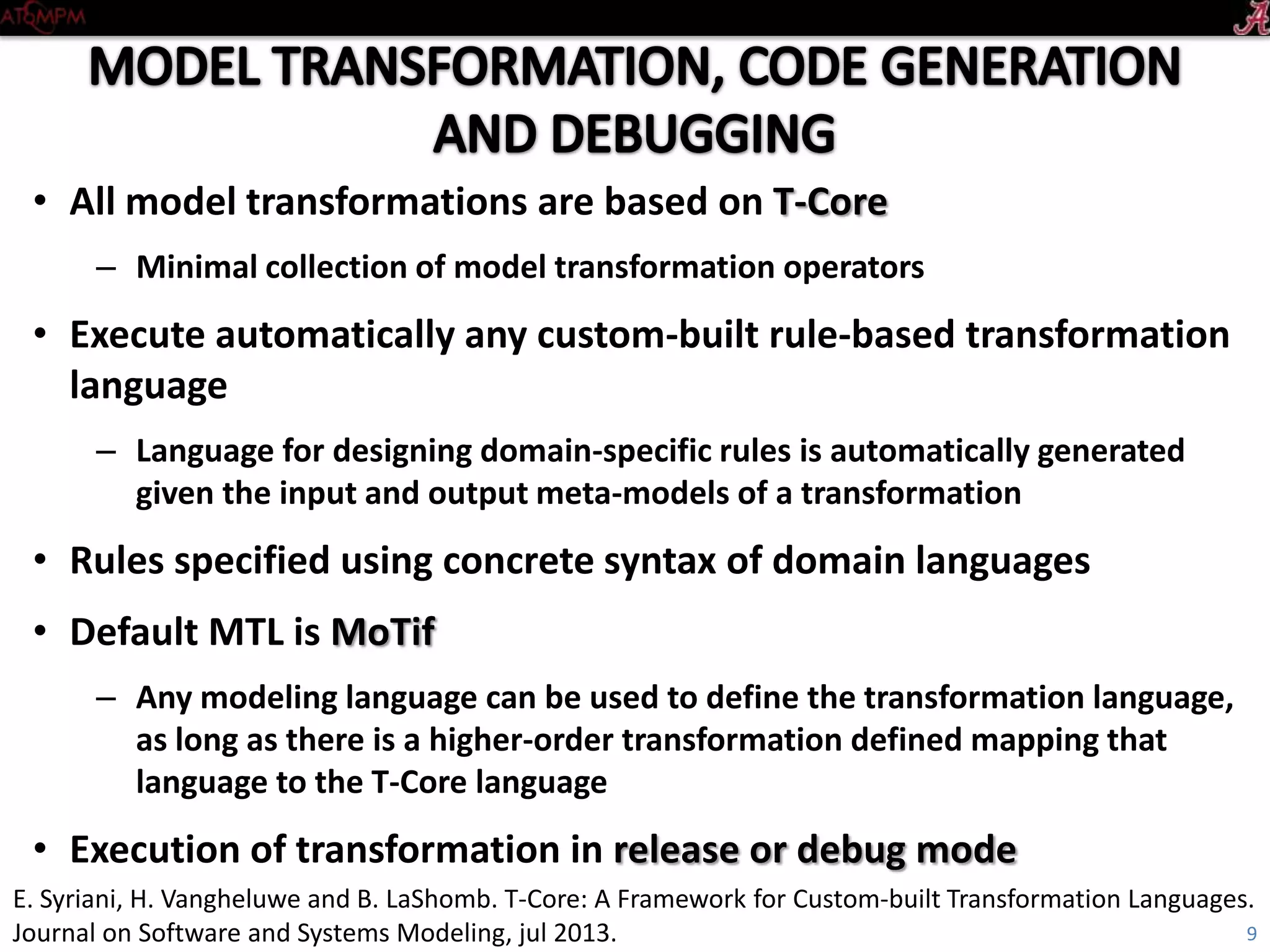 ATOMPM

A

MODEL TRANSFORMATION, CODE GENERATION AND DEBUGGING

• All model transformations are based on T-Core
– Minimal collection of model transformation operators

• Execute automatically any custom-built rule-based transformation language
– Language for designing domain-specific rules is automatically generated given the input and output meta-models of a transformation

• Rules specified using concrete syntax of domain languages

• Default MTL is MoTif
– Any modeling language can be used to define the transformation language, as long as there is a higher-order transformation defined mapping that language to the T-Core language

• Execution of transformation in release or debug mode

E. Syriani, H. Vangheluwe and B. LaShomb. T-Core: A Framework for Custom-built Transformation Languages. Journal on Software and Systems Modeling, jul 2013.

9